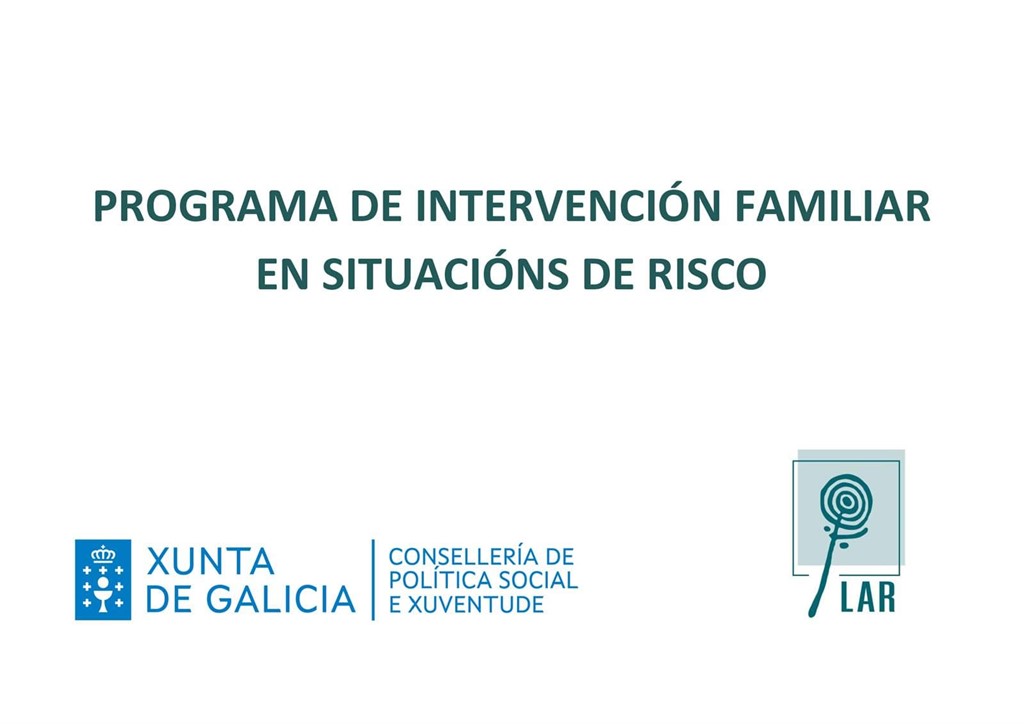 PROGRAMA DE INTERVENCIÓN FAMILIAR EN SITUACIÓNS DE RISCO

XUNTA DE GALICIA

CONSELLERÍA DE POLÍTICA SOCIAL E XUVENTUDE

LAR